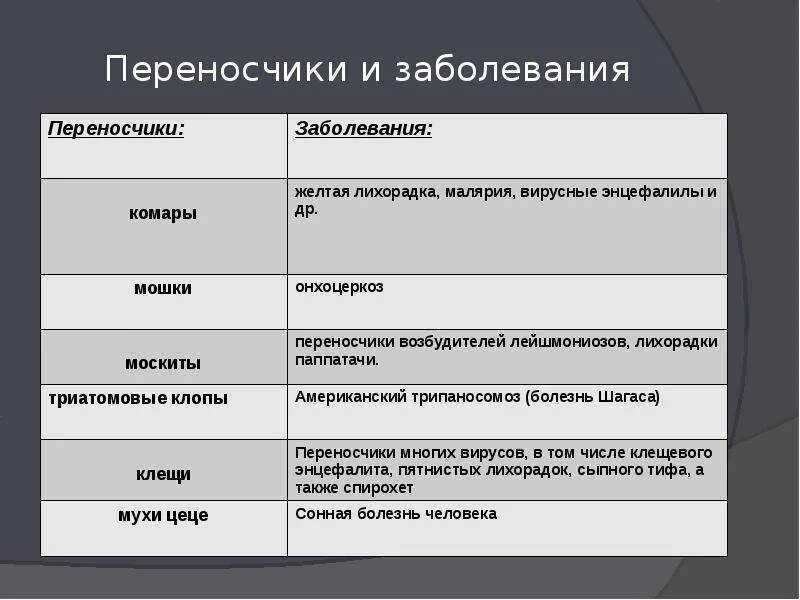 Переносчики и заболевания

| Переносчики: | Заболевания: |
|---|---|
| комары | желтая лихорадка, малярия, вирусные энцефалилы и др. |
| мошки | онхоцеркоз |
| москиты | переносчики возбудителей лейшмониозов, лихорадки паппатачи. |
| триатомовые клопы | Американский трипаносомоз (болезнь Шагаса) |
| клещи | Переносчики многих вирусов, в том числе клещевого энцефалита, пятнистых лихорадок, сыпного тифа, а также спирохет |
| мухи цеце | Сонная болезнь человека |